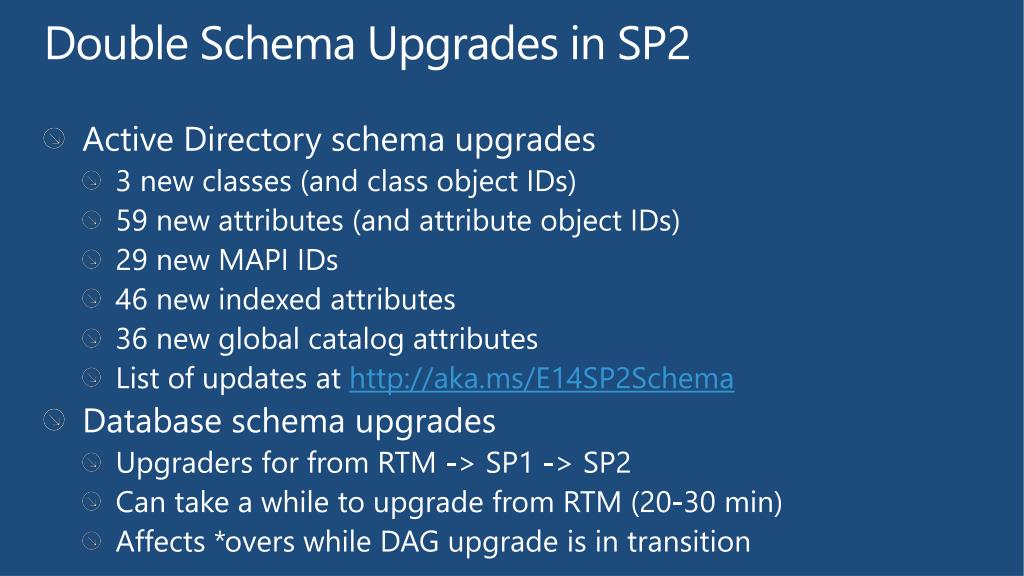 Double Schema Upgrades in SP2

Active Directory schema upgrades
3 new classes (and class object IDs)
59 new attributes (and attribute object IDs)
29 new MAPI IDs
46 new indexed attributes
36 new global catalog attributes
List of updates at http://aka.ms/E14SP2Schema

Database schema upgrades
Upgraders for from RTM -> SP1 -> SP2
Can take a while to upgrade from RTM (20-30 min)
Affects *overs while DAG upgrade is in transition